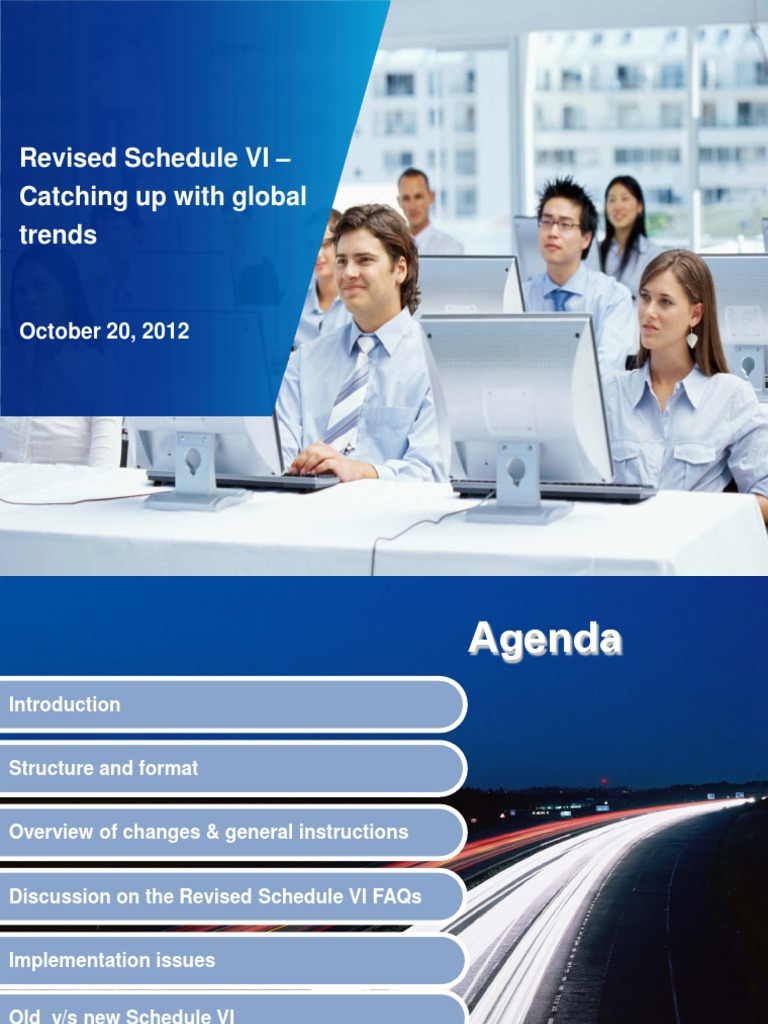 Revised Schedule VI – Catching up with global trends

October 20, 2012

Agenda

Introduction

Structure and format

Overview of changes & general instructions

Discussion on the Revised Schedule VI FAQs

Implementation issues

Old v/s new Schedule VI